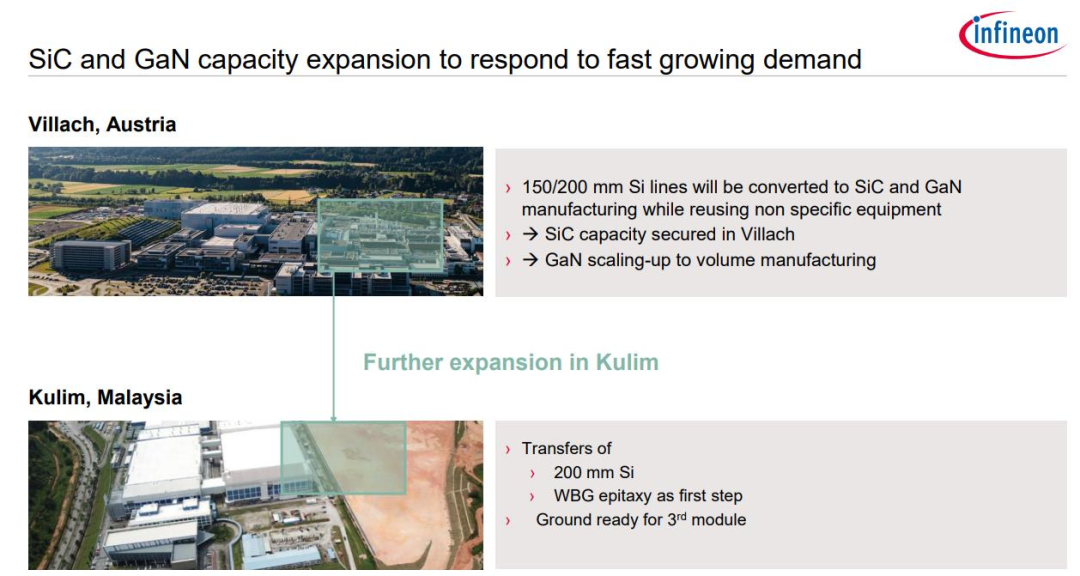 infineon

SiC and GaN capacity expansion to respond to fast growing demand

Villach, Austria

› 150/200 mm Si lines will be converted to SiC and GaN manufacturing while reusing non specific equipment
› → SiC capacity secured in Villach
› → GaN scaling-up to volume manufacturing

Further expansion in Kulim

Kulim, Malaysia

› Transfers of
› 200 mm Si
› WBG epitaxy as first step
› Ground ready for 3$^{rd}$ module